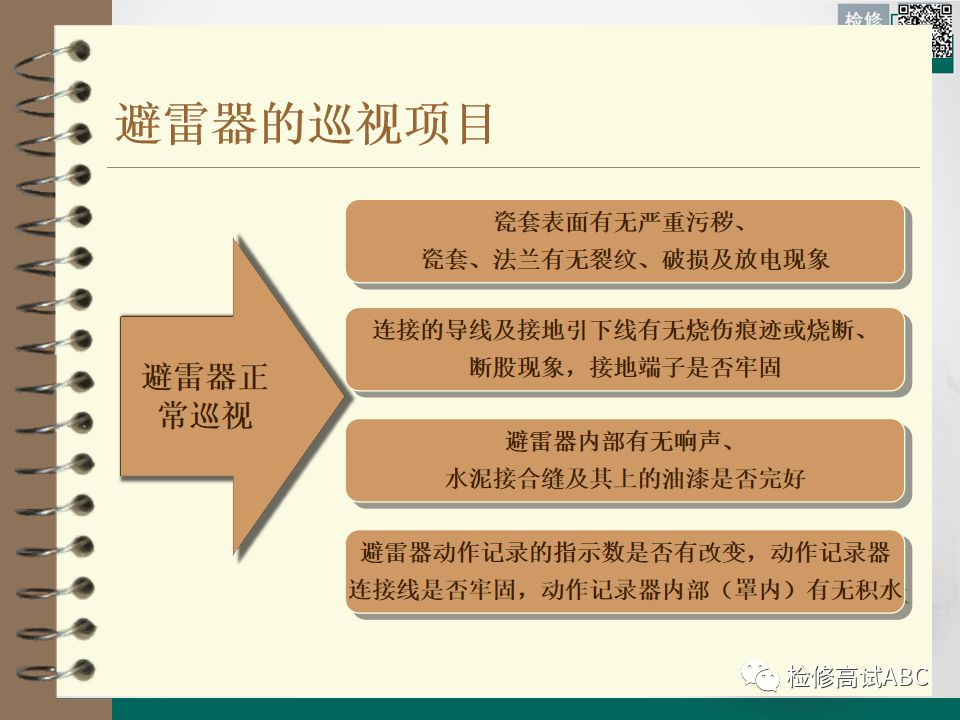 检修

避雷器的巡视项目

避雷器正常巡视

瓷套表面有无严重污秽、瓷套、法兰有无裂纹、破损及放电现象

连接的导线及接地引下线有无烧伤痕迹或烧断、断股现象，接地端子是否牢固

避雷器内部有无响声、水泥接合缝及其上的油漆是否完好

避雷器动作记录的指示数是否有改变，动作记录器连接线是否牢固，动作记录器内部（罩内）有无积水

检修高试ABC